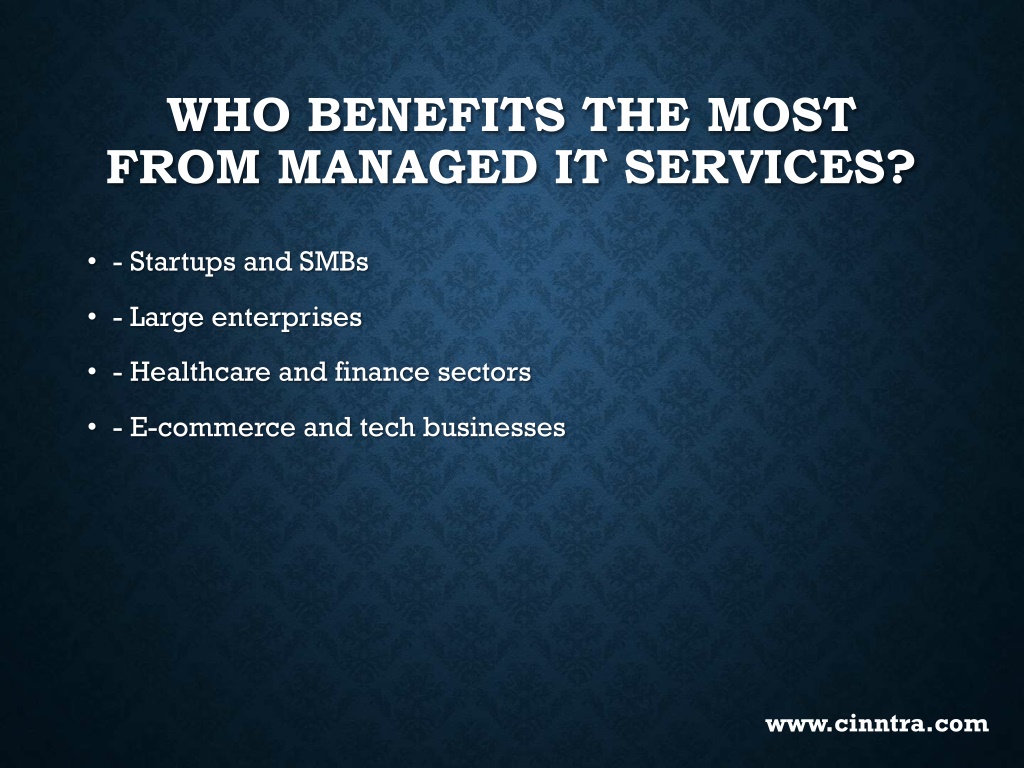 WHO BENEFITS THE MOST FROM MANAGED IT SERVICES?

• - Startups and SMBs
• - Large enterprises
• - Healthcare and finance sectors
• - E-commerce and tech businesses

www.cinntra.com